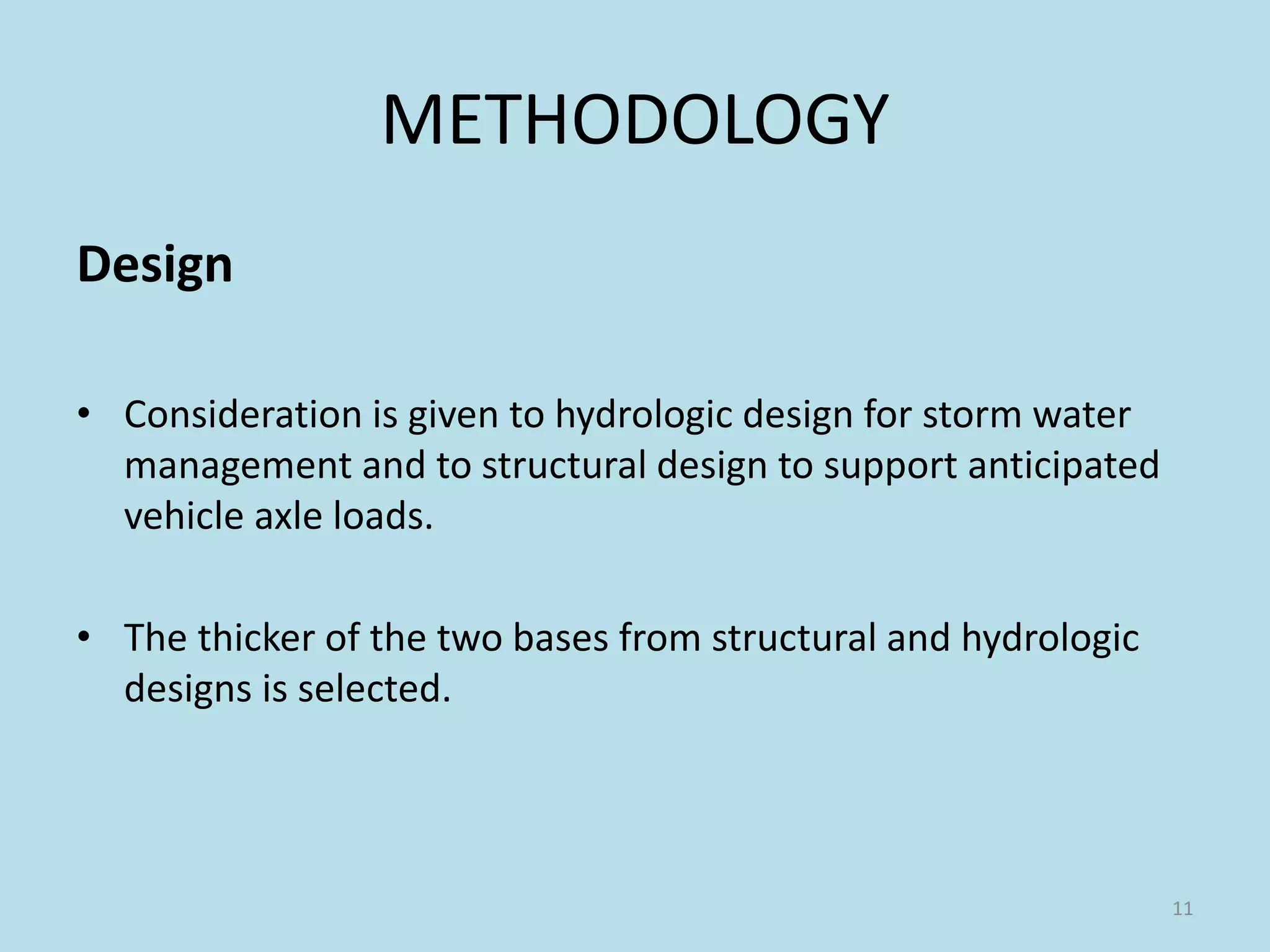 METHODOLOGY

Design

• Consideration is given to hydrologic design for storm water management and to structural design to support anticipated vehicle axle loads.

• The thicker of the two bases from structural and hydrologic designs is selected.

11